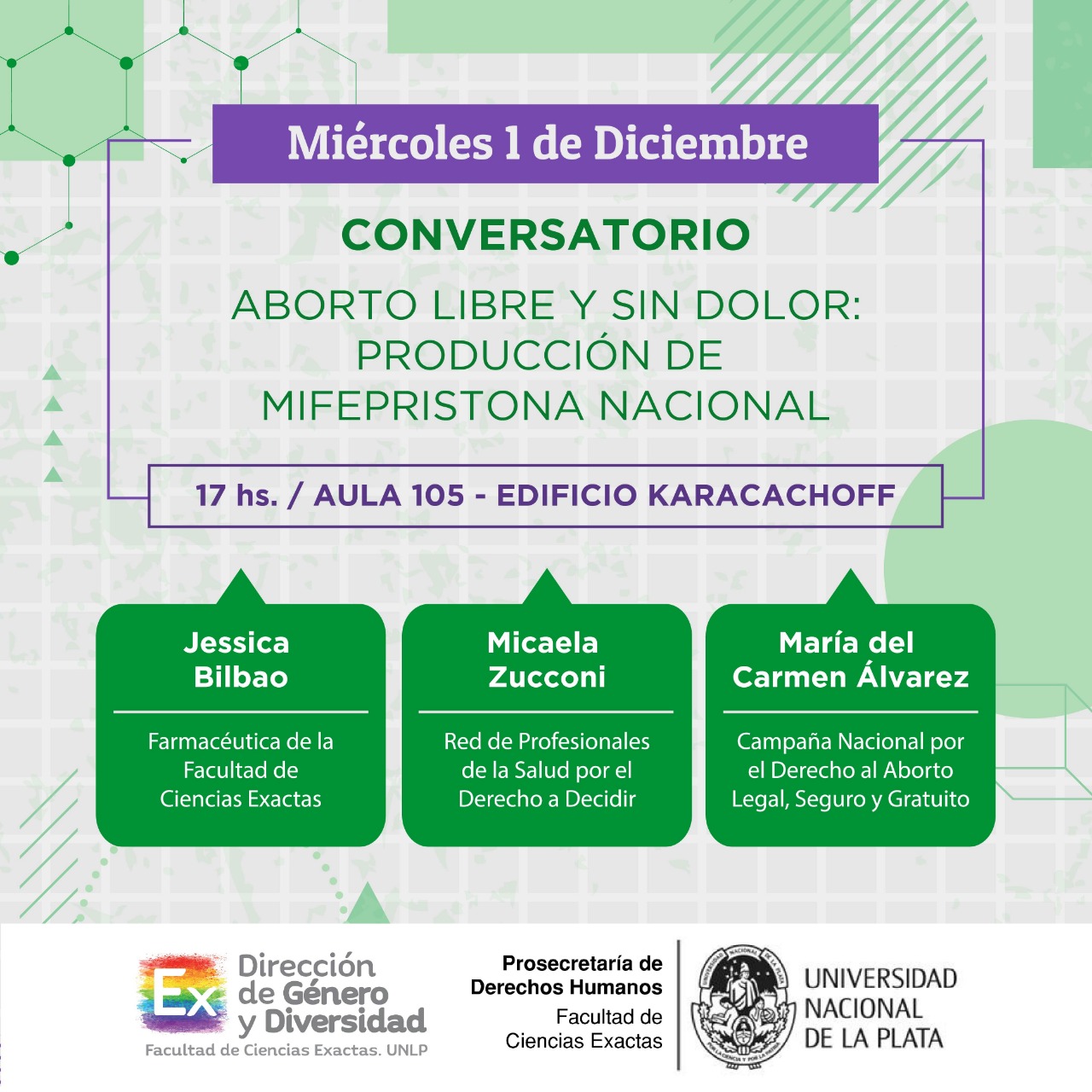 Miércoles 1 de Diciembre

CONVERSATORIO

ABORTO LIBRE Y SIN DOLOR: PRODUCCIÓN DE MIFEPRISTONA NACIONAL

17 hs. / AULA 105 - EDIFICIO KARACACHOFF

Jessica Bilbao

Farmacéutica de la Facultad de Ciencias Exactas

Micaela Zucconi

Red de Profesionales de la Salud por el Derecho a Decidir

María del Carmen Álvarez

Campaña Nacional por el Derecho al Aborto Legal, Seguro y Gratuito

Ex

Dirección de Género y Diversidad

Facultad de Ciencias Exactas. UNLP

Prosecretaría de Derechos Humanos

Facultad de Ciencias Exactas

UNIVERSIDAD NACIONAL DE LA PLATA

UNIVERSIDAD NACIONAL DE LA PLATA

POR LA CIENCIA Y POR LA PATRIA